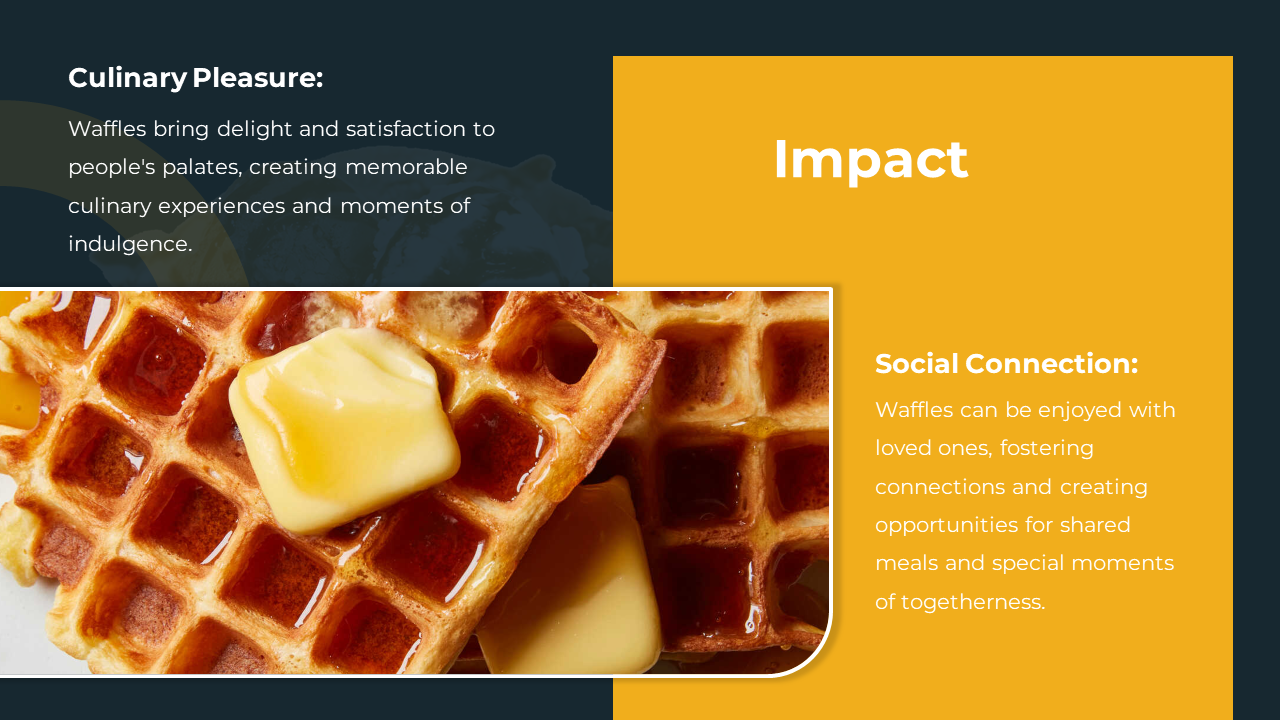 Culinary Pleasure:

Waffles bring delight and satisfaction to people's palates, creating memorable culinary experiences and moments of indulgence.

Impact

Social Connection:

Waffles can be enjoyed with loved ones, fostering connections and creating opportunities for shared meals and special moments of togetherness.